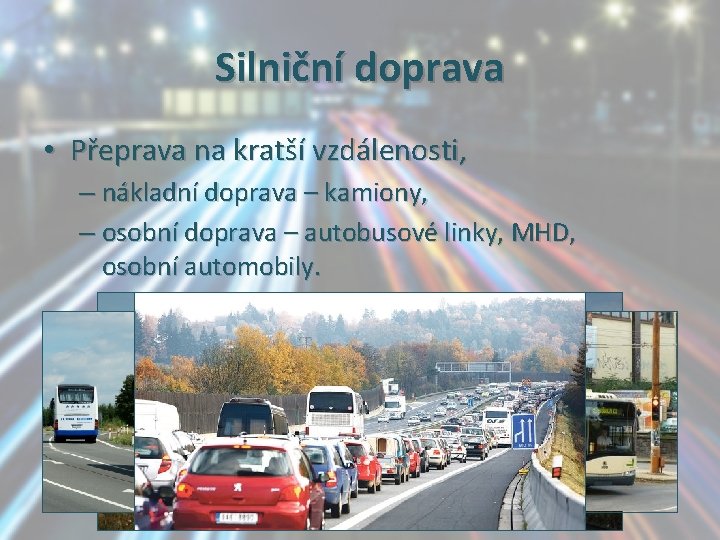 Silniční doprava

• Přeprava na kratší vzdálenosti,
– nákladní doprava – kamiony,
– osobní doprava – autobusové linky, MHD, osobní automobily.